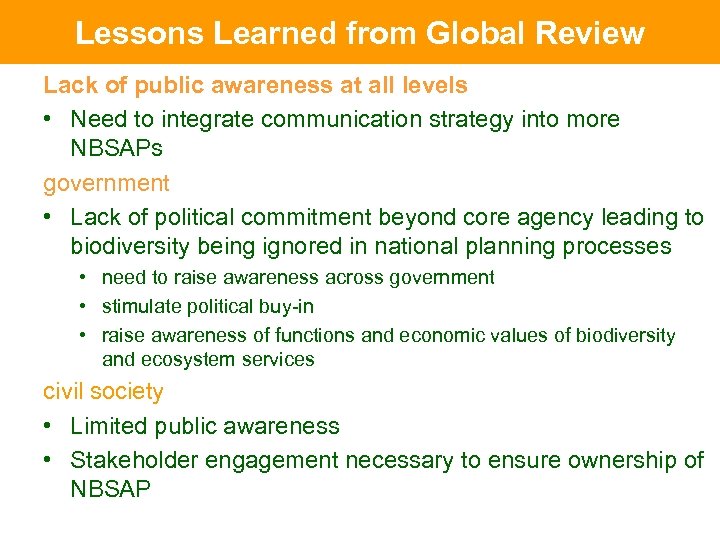 Lessons Learned from Global Review

Lack of public awareness at all levels

• Need to integrate communication strategy into more NBSAPs

government

• Lack of political commitment beyond core agency leading to biodiversity being ignored in national planning processes
  • need to raise awareness across government
  • stimulate political buy-in
  • raise awareness of functions and economic values of biodiversity and ecosystem services

civil society

• Limited public awareness
• Stakeholder engagement necessary to ensure ownership of NBSAP